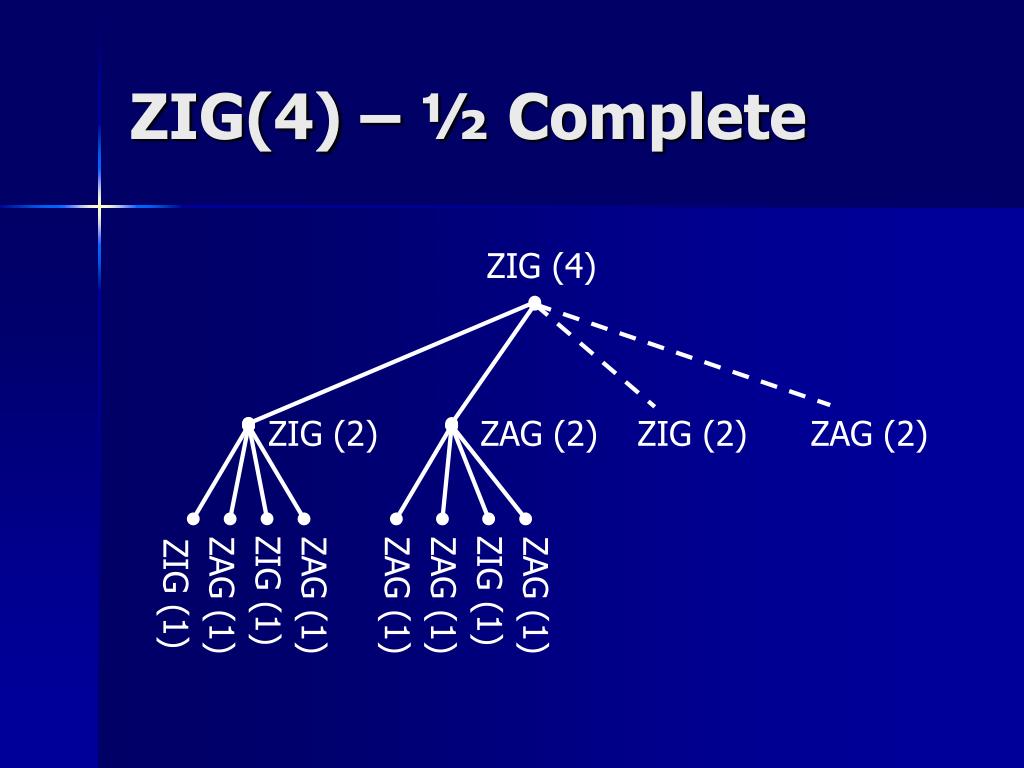 ZIG(4) – ½ Complete

ZIG (4)

ZIG (2)
ZAG (2)
ZIG (2)
ZAG (2)

ZIG (1)
ZAG (1)
ZIG (1)
ZAG (1)
ZAG (1)
ZAG (1)
ZIG (1)
ZAG (1)